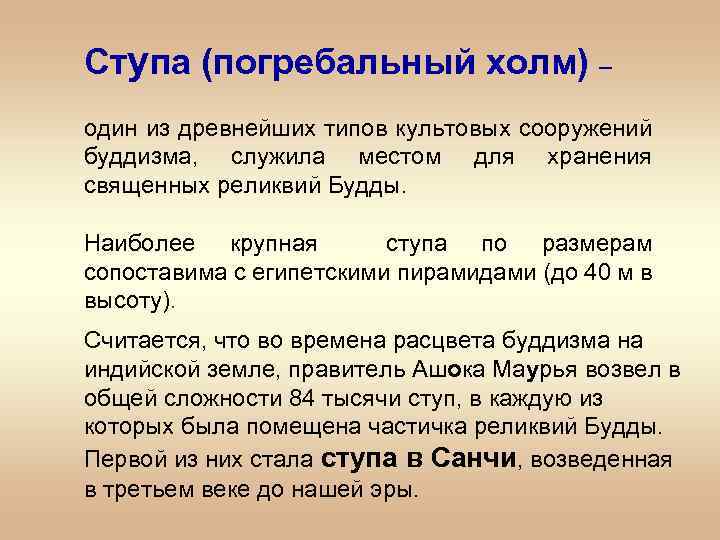 Ступа (погребальный холм) –

один из древнейших типов культовых сооружений буддизма, служила местом для хранения священных реликвий Будды.

Наиболее крупная ступа по размерам сопоставима с египетскими пирамидами (до 40 м в высоту).

Считается, что во времена расцвета буддизма на индийской земле, правитель Ашока Маурья возвел в общей сложности 84 тысячи ступ, в каждую из которых была помещена частичка реликвий Будды. Первой из них стала ступа в Санчи, возведенная в третьем веке до нашей эры.